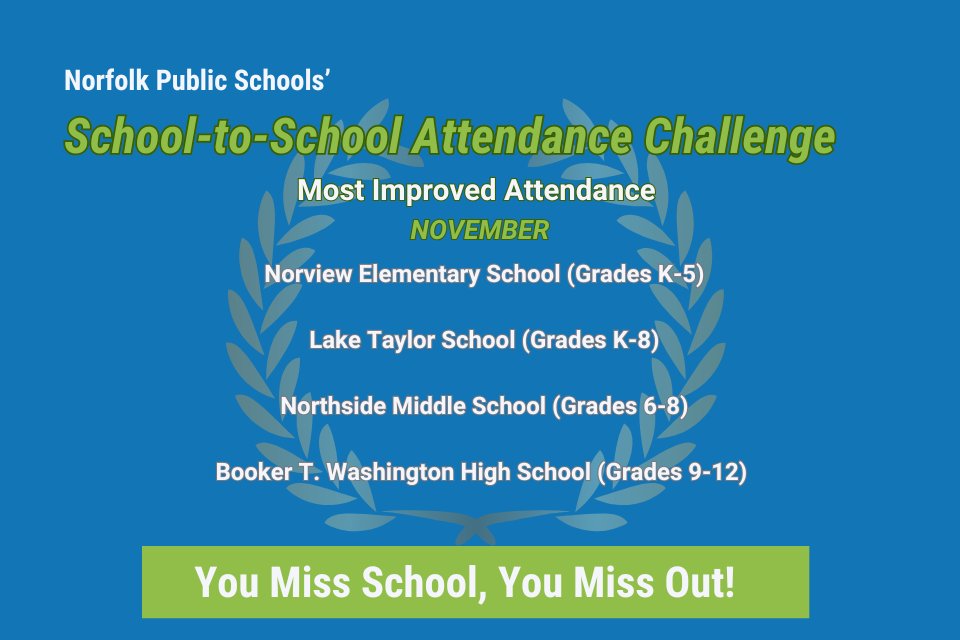 Norfolk Public Schools'

School-to-School Attendance Challenge

Most Improved Attendance

NOVEMBER

Norview Elementary School (Grades K-5)

Lake Taylor School (Grades K-8)

Northside Middle School (Grades 6-8)

Booker T. Washington High School (Grades 9-12)

You Miss School, You Miss Out!